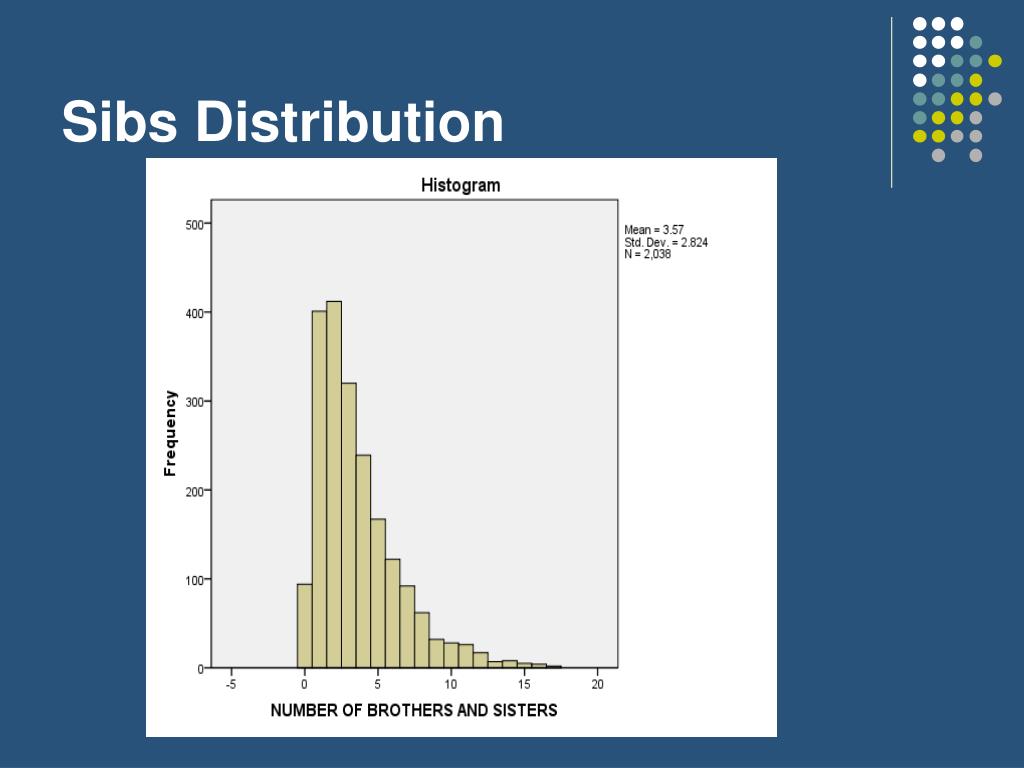 Sibs Distribution

Histogram

Mean = 3.57
Std. Dev. = 2.824
N = 2,038

Frequency

500
400
300
200
100
0

-5
0
5
10
15
20

NUMBER OF BROTHERS AND SISTERS